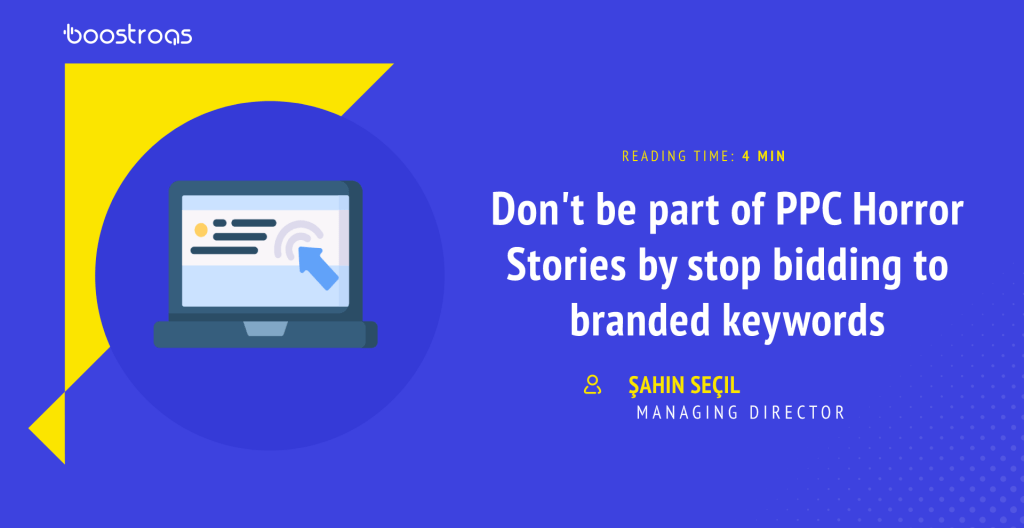 boostroas

READING TIME: 4 MIN

Don't be part of PPC Horror Stories by stop bidding to branded keywords

ŞAHIN SEÇIL
MANAGING DIRECTOR